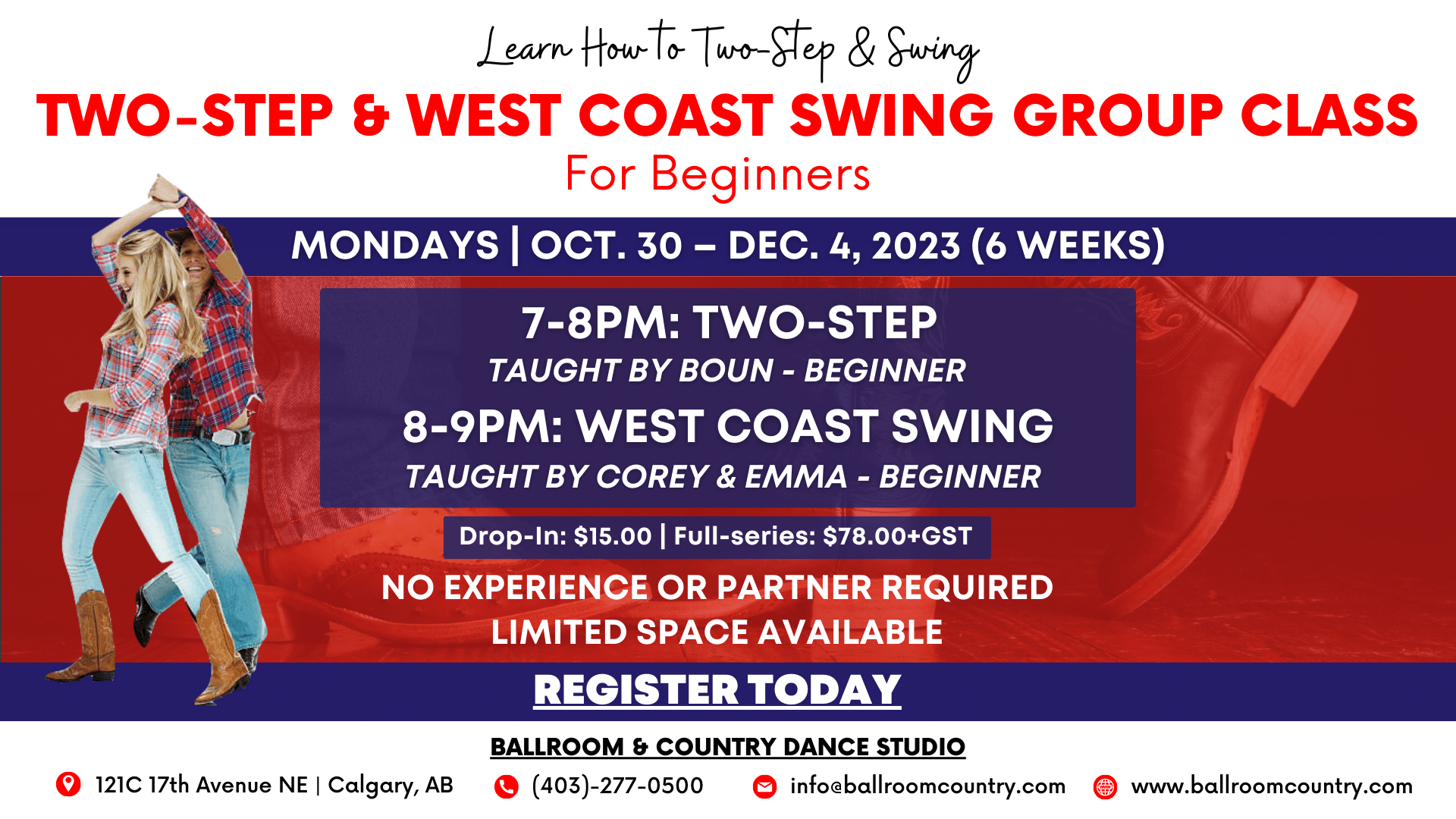 Learn How to Two-Step & Swing

TWO-STEP & WEST COAST SWING GROUP CLASS

For Beginners

MONDAYS | OCT. 30 – DEC. 4, 2023 (6 WEEKS)

7-8PM: TWO-STEP

TAUGHT BY BOUN - BEGINNER

8-9PM: WEST COAST SWING

TAUGHT BY COREY & EMMA - BEGINNER

Drop-In: $15.00 | Full-series: $78.00+GST

NO EXPERIENCE OR PARTNER REQUIRED

LIMITED SPACE AVAILABLE

REGISTER TODAY

BALLROOM & COUNTRY DANCE STUDIO

121C 17th Avenue NE | Calgary, AB    (403)-277-0500    info@ballroomcountry.com    www.ballroomcountry.com